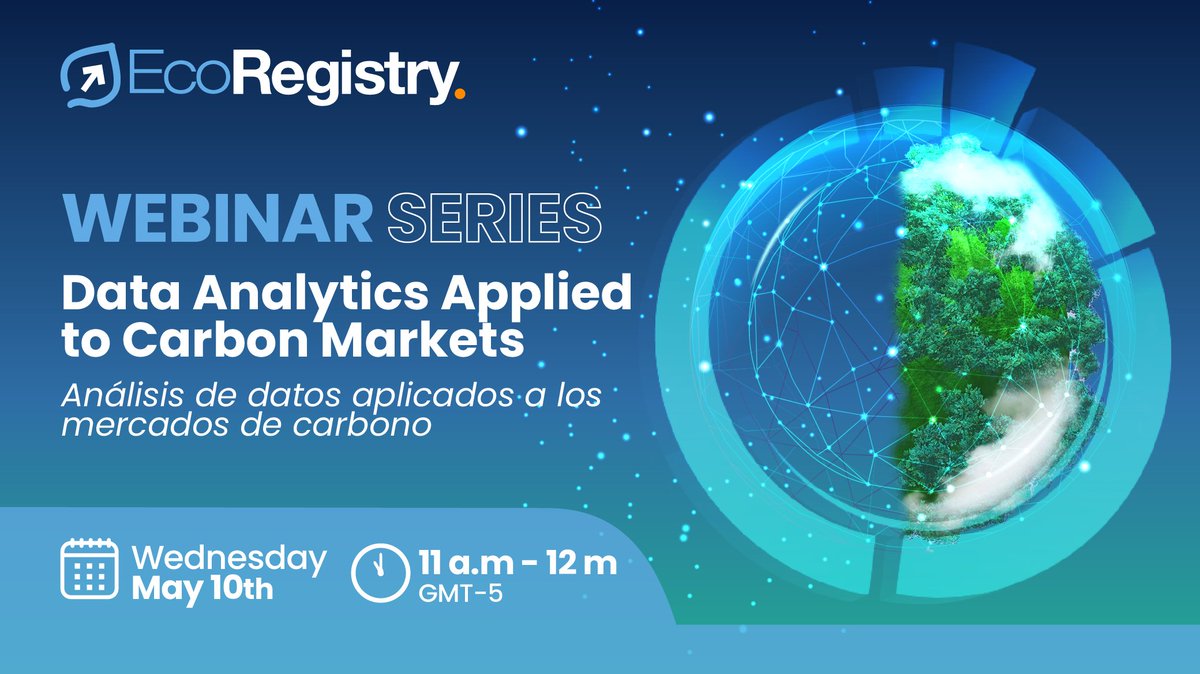 EcoRegistry.

WEBINAR SERIES

Data Analytics Applied to Carbon Markets

Análisis de datos aplicados a los mercados de carbono

Wednesday May 10th

11 a.m - 12 m
GMT-5